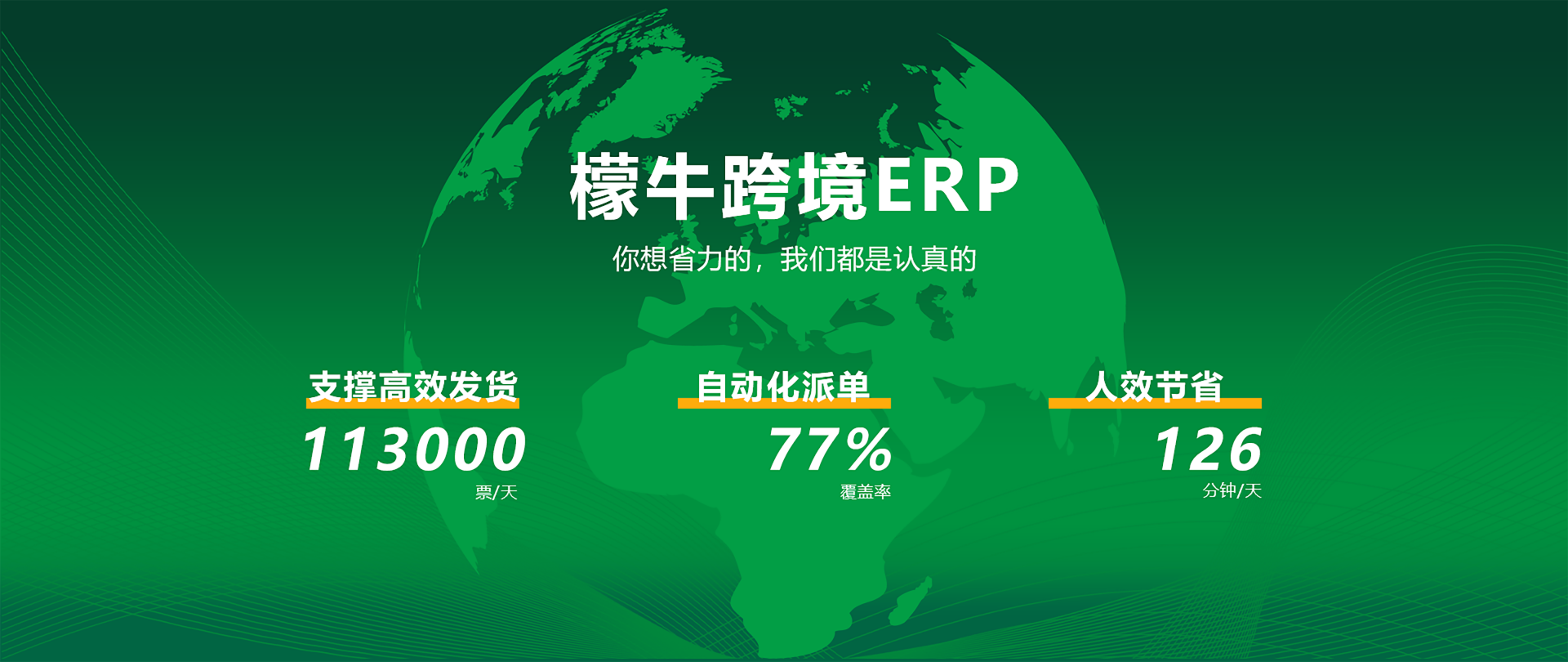 檬牛跨境ERP

你想省力的，我们都是认真的

支撑高效发货
113000
票/天

自动化派单
77%
覆盖率

人效节省
126
分钟/天